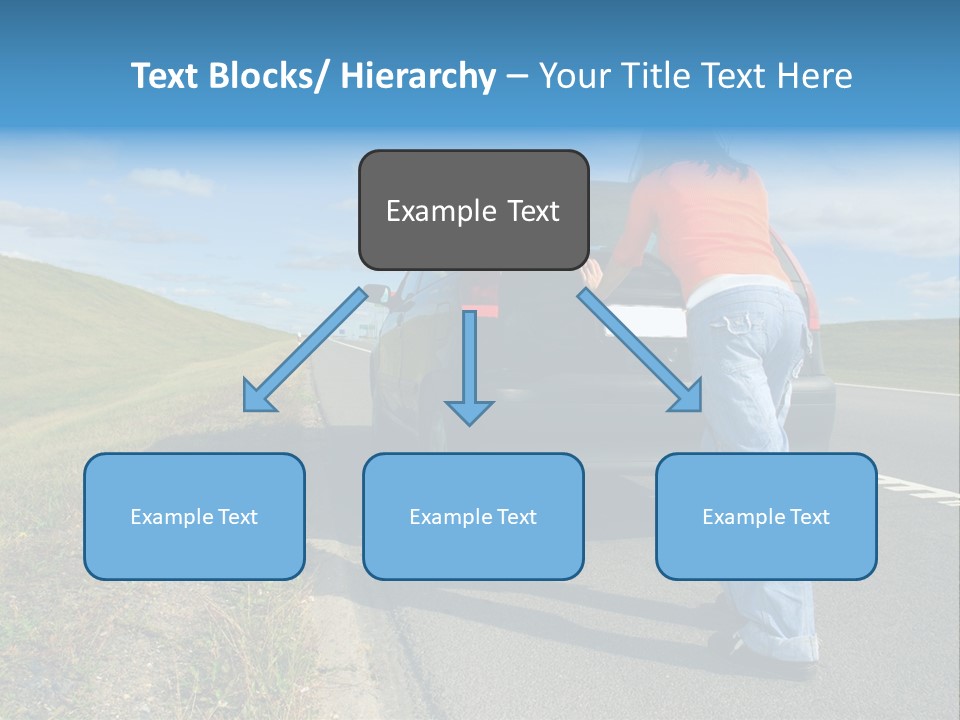 Text Blocks/ Hierarchy – Your Title Text Here

Example Text

Example Text

Example Text

Example Text